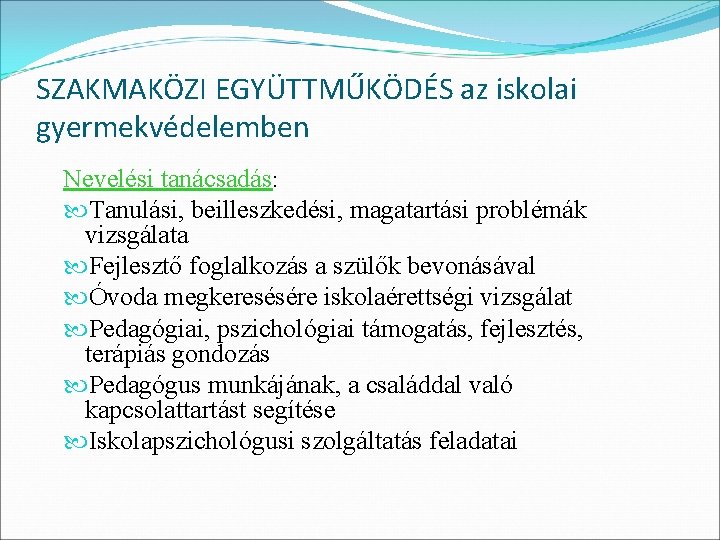 SZAKMAKÖZI EGYÜTTMŰKÖDÉS az iskolai gyermekvédelemben

Nevelési tanácsadás:

Tanulási, beilleszkedési, magatartási problémák vizsgálata

Fejlesztő foglalkozás a szülők bevonásával

Óvoda megkeresésére iskolaérettségi vizsgálat

Pedagógiai, pszichológiai támogatás, fejlesztés, terápiás gondozás

Pedagógus munkájának, a családdal való kapcsolattartást segítése

Iskolapszichológusi szolgáltatás feladatai